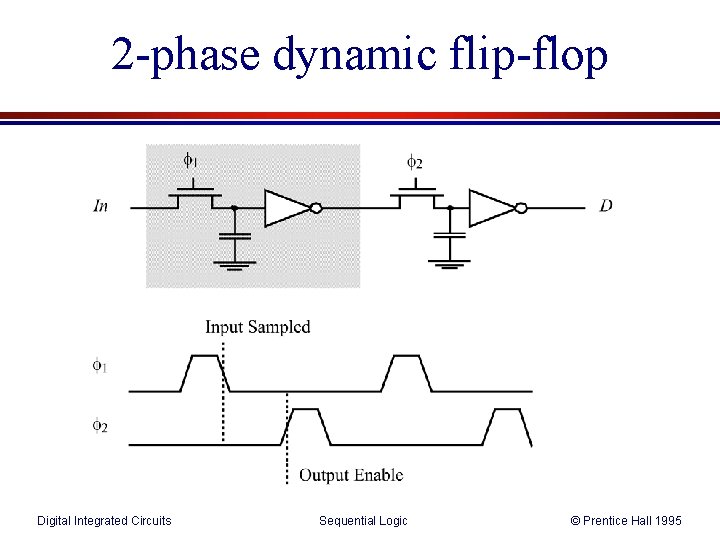 2-phase dynamic flip-flop

$\phi_1$

$\phi_2$

In

D

Input Sampled

$\phi_1$

$\phi_2$

Output Enable

Digital Integrated Circuits

Sequential Logic

© Prentice Hall 1995